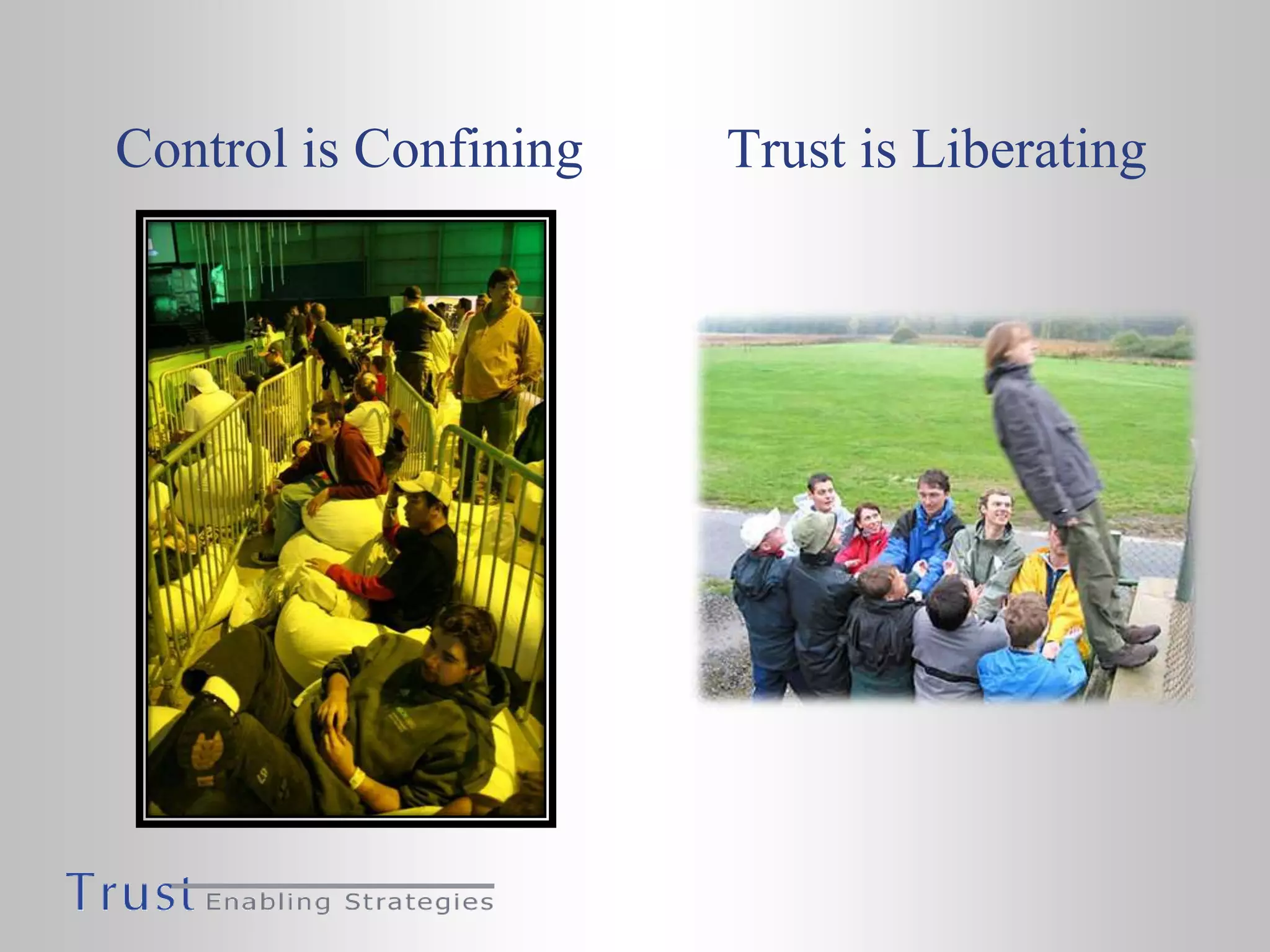 Control is Confining

Trust is Liberating

Trust Enabling Strategies